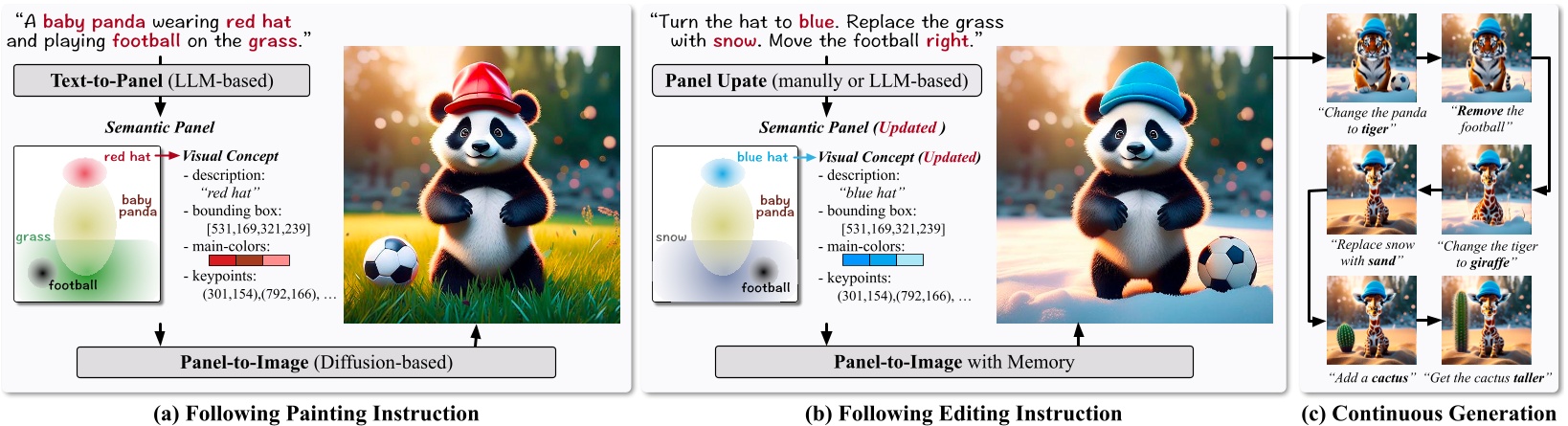 "A baby panda wearing red hat and playing football on the grass."

Text-to-Panel (LLM-based)

Semantic Panel

red hat

baby panda

grass

football

Visual Concept
- description: "red hat"
- bounding box: [531,169,321,239]
- main-colors:
- keypoints: (301,154),(792,166), ...

Panel-to-Image (Diffusion-based)

(a) Following Painting Instruction

"Turn the hat to blue. Replace the grass with snow. Move the football right."

Panel Upate (manully or LLM-based)

Semantic Panel (Updated )

blue hat

baby panda

snow

football

Visual Concept (Updated)
- description: "blue hat"
- bounding box: [531,169,321,239]
- main-colors:
- keypoints: (301,154),(792,166), ...

Panel-to-Image with Memory

(b) Following Editing Instruction

"Change the panda to tiger"

"Remove the football"

"Change the tiger to giraffe"

"Replace snow with sand"

"Add a cactus"

"Get the cactus taller"

(c) Continuous Generation